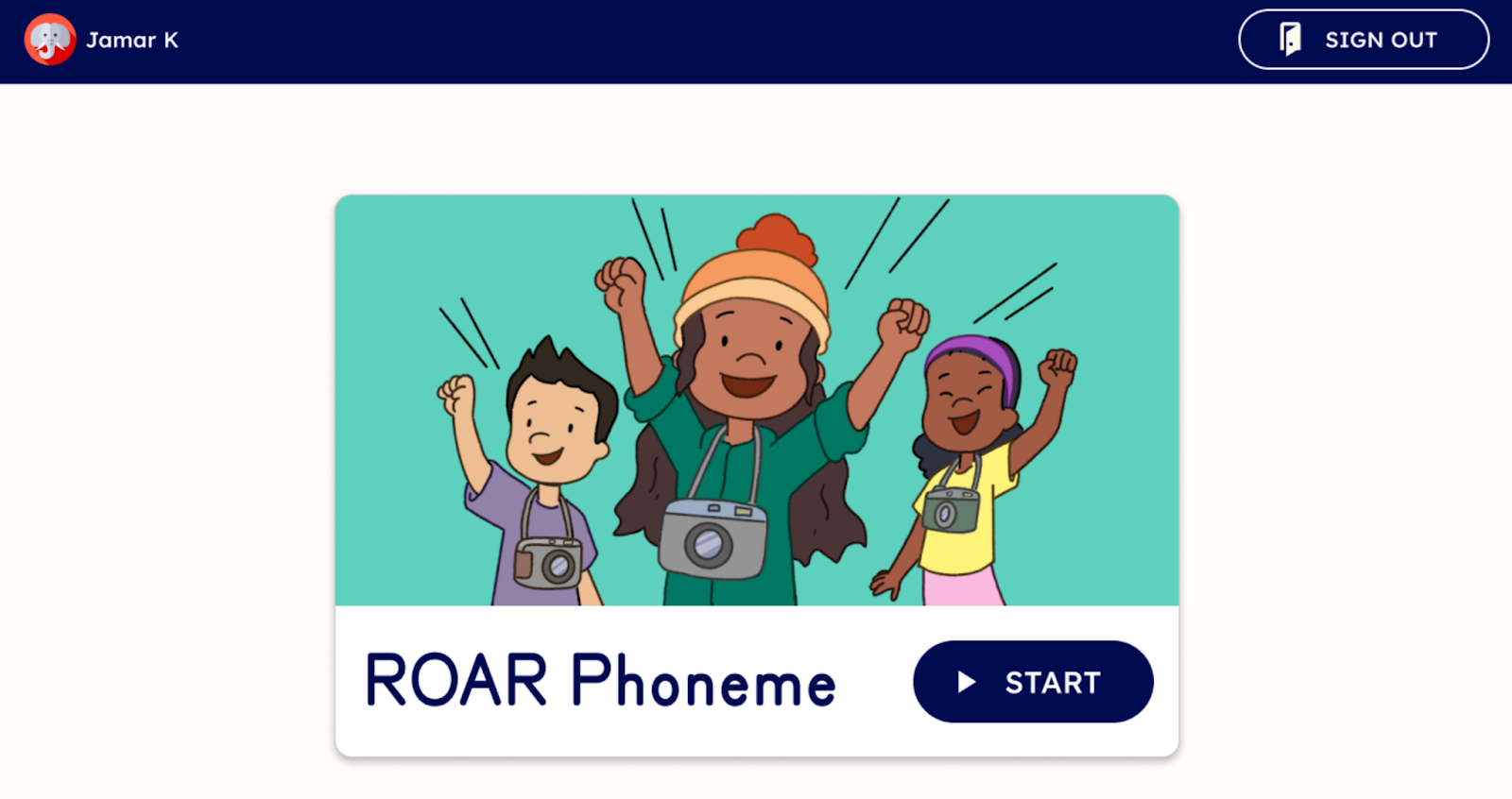 Jamar K

SIGN OUT

ROAR Phoneme

START